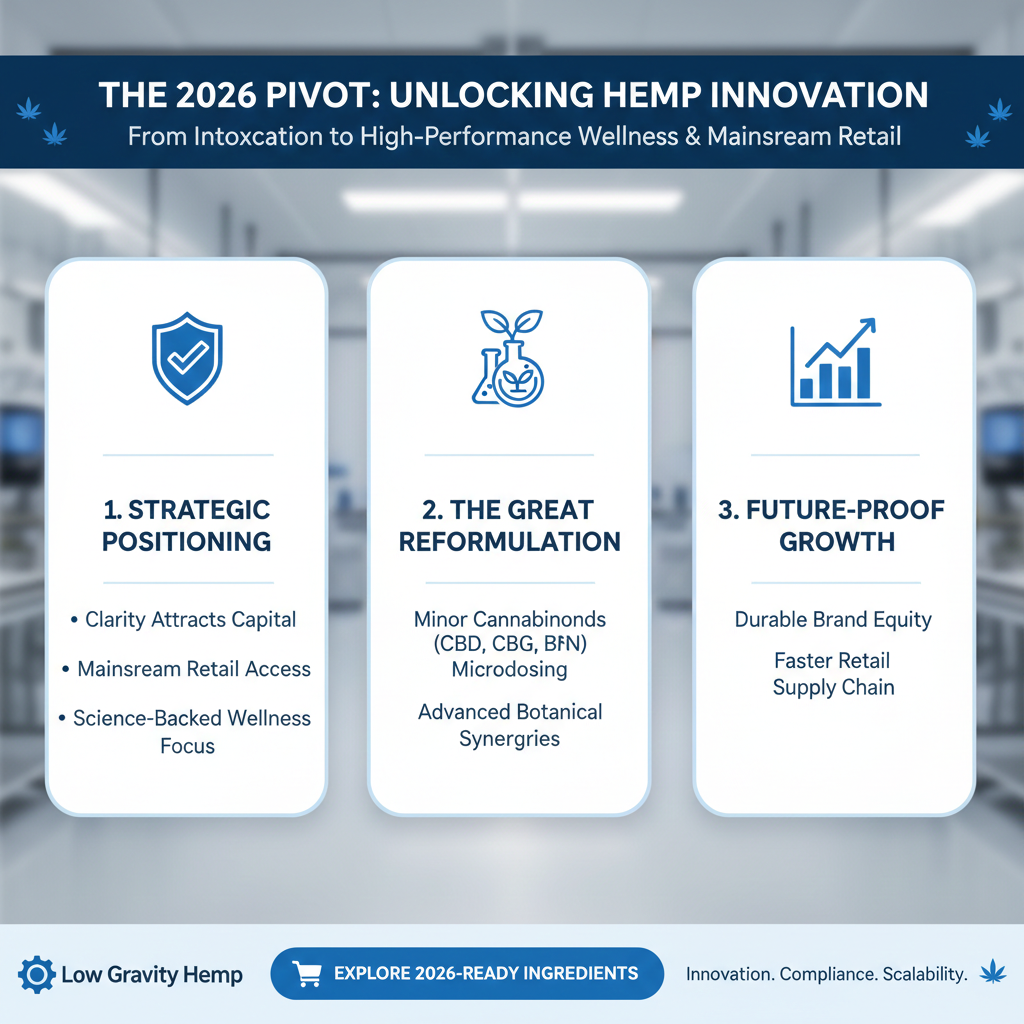 THE 2026 PIVOT: UNLOCKING HEMP INNOVATION

From Intoxcation to High-Performance Wellness & Mainsream Retail

1. STRATEGIC POSITIONING

• Clarity Attracts Capital

• Mainsream Retail Access

• Science-Backed Wellness Focus

2. THE GREAT REFORMULATION

Minor Cannabinonds (CBD, CBG, BFN) Microdosing

Advanced Botanical Synergries

3. FUTURE-PROOF GROWTH

Durable Brand Equity

Faster Retail Supply Chain

Low Gravity Hemp

EXPLORE 2026-READY INGREDIENTS

Innovation. Compliance. Scalability.